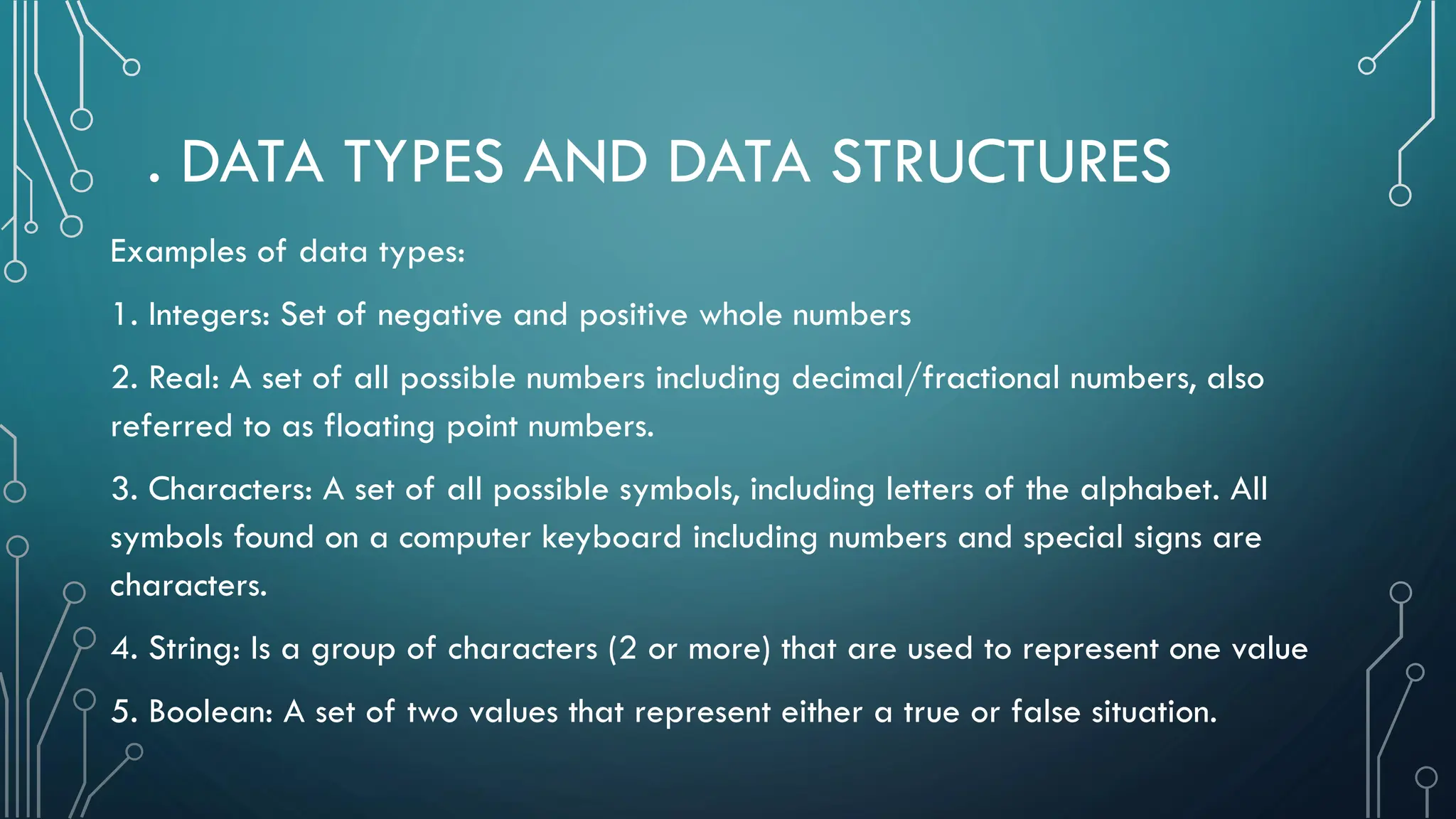 . DATA TYPES AND DATA STRUCTURES

Examples of data types:

1. Integers: Set of negative and positive whole numbers

2. Real: A set of all possible numbers including decimal/fractional numbers, also referred to as floating point numbers.

3. Characters: A set of all possible symbols, including letters of the alphabet. All symbols found on a computer keyboard including numbers and special signs are characters.

4. String: Is a group of characters (2 or more) that are used to represent one value

5. Boolean: A set of two values that represent either a true or false situation.